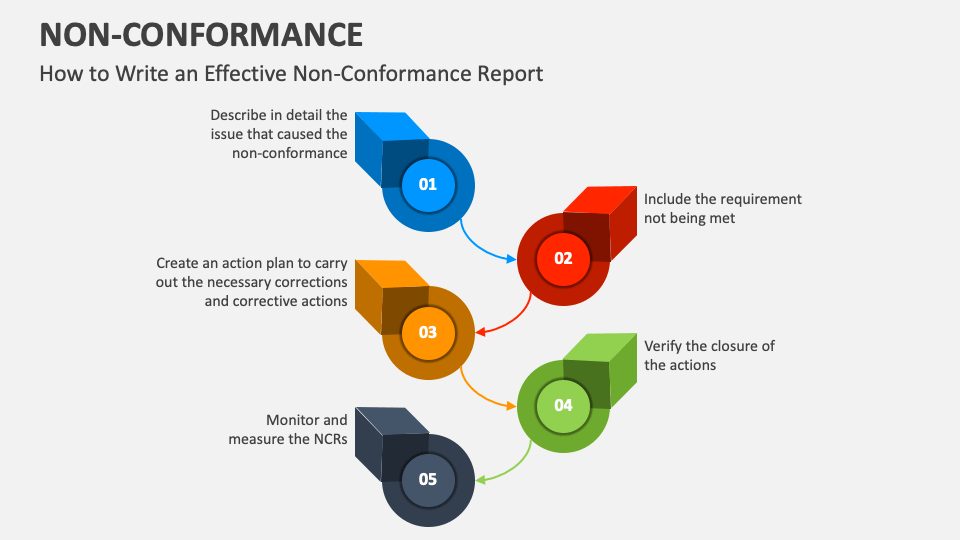 NON-CONFORMANCE

How to Write an Effective Non-Conformance Report

Describe in detail the issue that caused the non-conformance

01

Include the requirement not being met

02

Create an action plan to carry out the necessary corrections and corrective actions

03

Verify the closure of the actions

04

Monitor and measure the NCRs

05